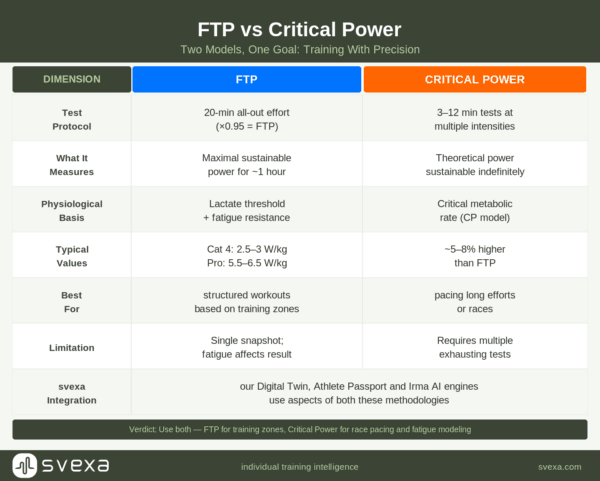 FTP vs Critical Power

Two Models, One Goal: Training With Precision

| DIMENSION | FTP | CRITICAL POWER |
|---|---|---|
| Test Protocol | 20-min all-out effort (×0.95 = FTP) | 3–12 min tests at multiple intensities |
| What It Measures | Maximal sustainable power for ~1 hour | Theoretical power sustainable indefinitely |
| Physiological Basis | Lactate threshold + fatigue resistance | Critical metabolic rate (CP model) |
| Typical Values | Cat 4: 2.5–3 W/kg Pro: 5.5–6.5 W/kg | ~5–8% higher than FTP |
| Best For | structured workouts based on training zones | pacing long efforts or races |
| Limitation | Single snapshot; fatigue affects result | Requires multiple exhausting tests |
| svexa Integration | our Digital Twin, Athlete Passport and Irma AI engines use aspects of both these methodologies | |

Verdict: Use both — FTP for training zones, Critical Power for race pacing and fatigue modeling

svexa

individual training intelligence

svexa.com